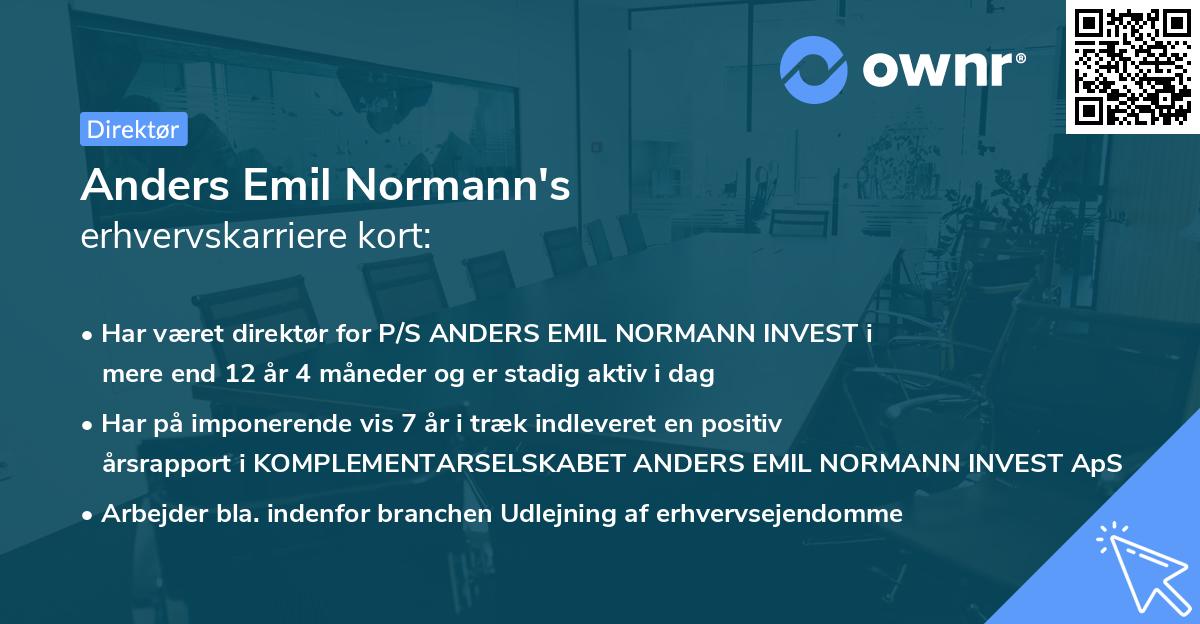 ownr®

Direktør

Anders Emil Normann's
erhvervskarriere kort:

• Har været direktør for P/S ANDERS EMIL NORMANN INVEST i mere end 12 år 4 måneder og er stadig aktiv i dag

• Har på imponerende vis 7 år i træk indleveret en positiv årsrapport i KOMPLEMENTARSELSKABET ANDERS EMIL NORMANN INVEST ApS

• Arbejder bla. indenfor branchen Udlejning af erhvervsejendomme